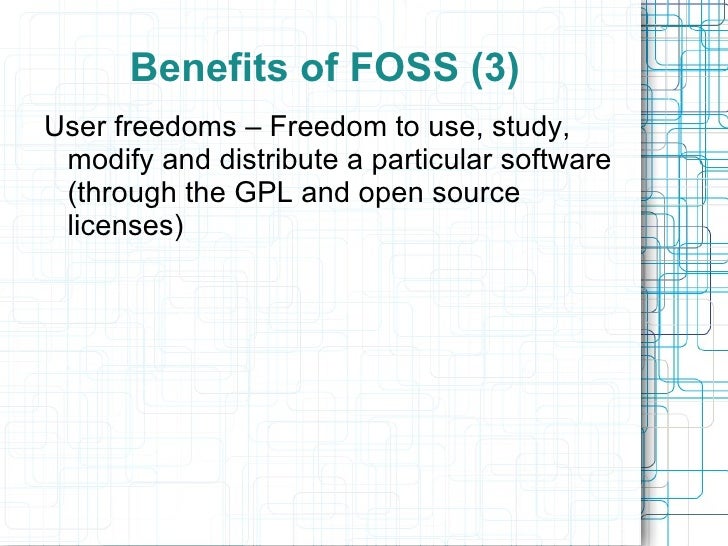 Benefits of FOSS (3)

User freedoms – Freedom to use, study, modify and distribute a particular software (through the GPL and open source licenses)